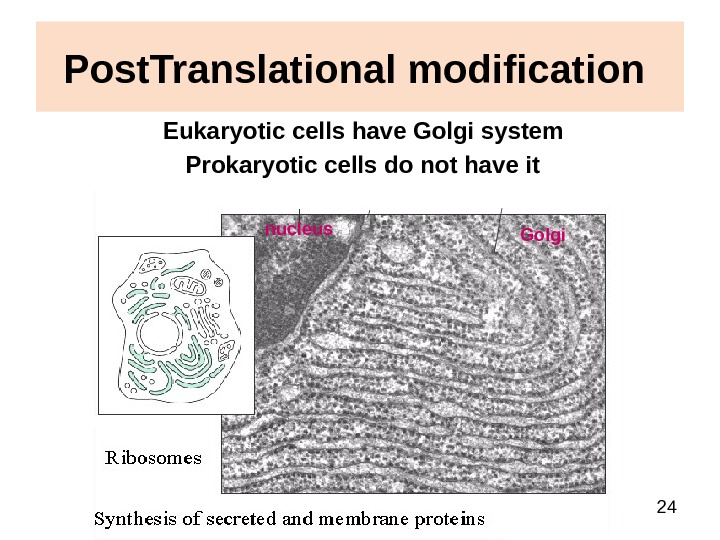 PostTranslational modification

Eukaryotic cells have Golgi system
Prokaryotic cells do not have it

nucleus

Golgi

Ribosomes

Synthesis of secreted and membrane proteins

24